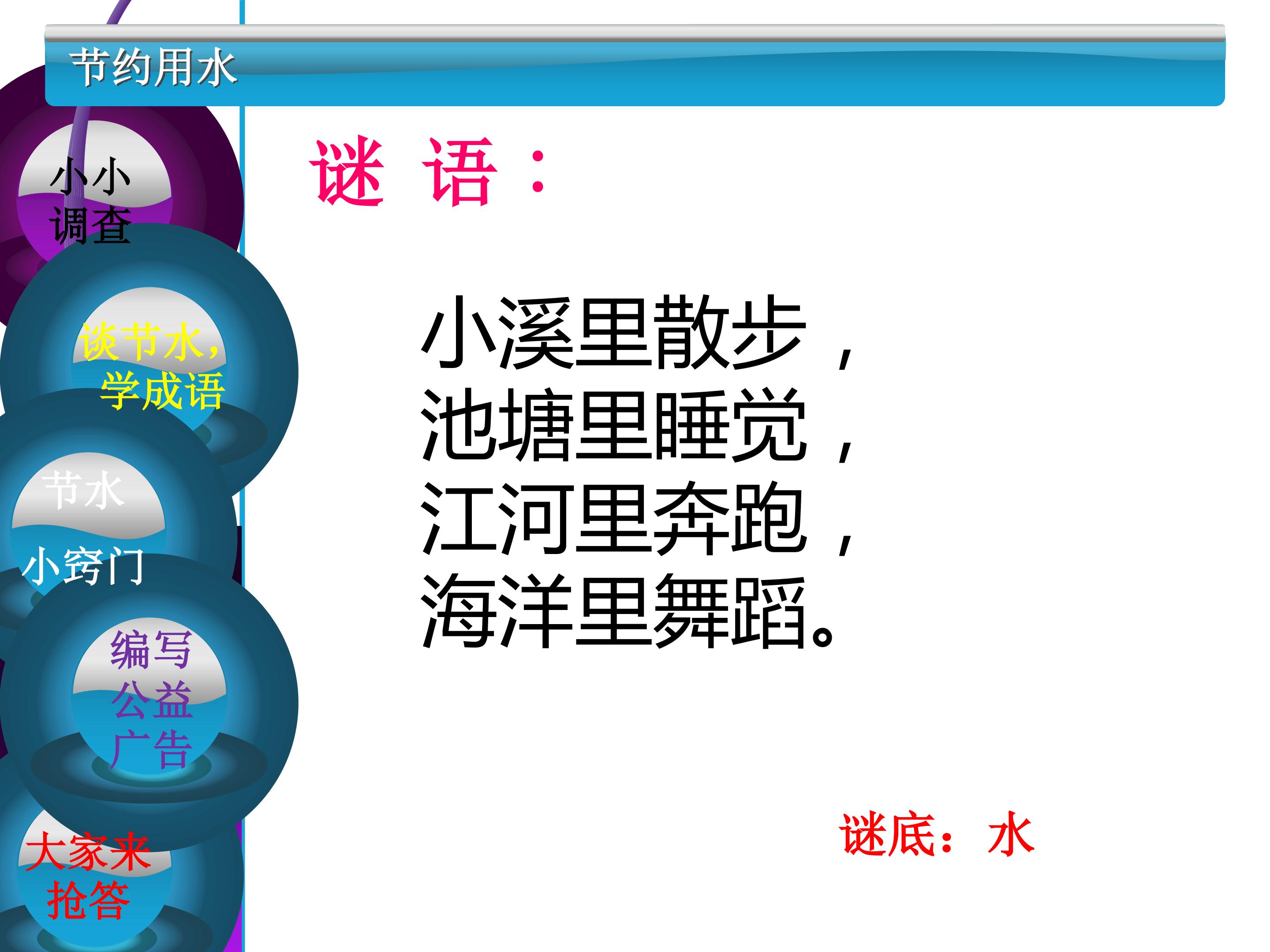 节约用水

小小调查

谈节水，学成语

节水小窍门

编写公益广告

大家来抢答

谜 语：

小溪里散步，
池塘里睡觉，
江河里奔跑，
海洋里舞蹈。

谜底：水